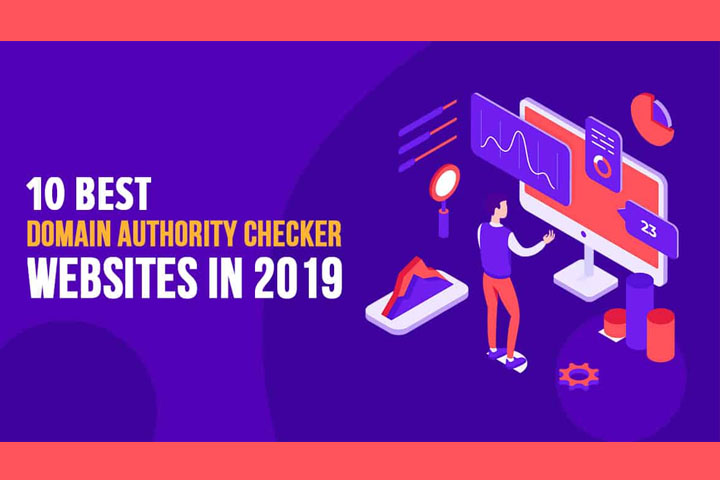 10 BEST
DOMAIN AUTHORITY CHECKER
WEBSITES IN 2019

23